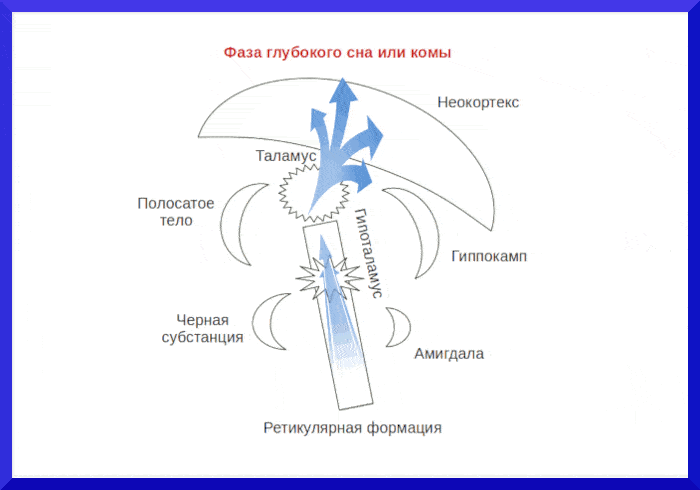 Фаза глубокого сна или комы

Неокортекс

Таламус

Полосатое тело

Гипоталамус

Гиппокамп

Черная субстанция

Амигдала

Ретикулярная формация